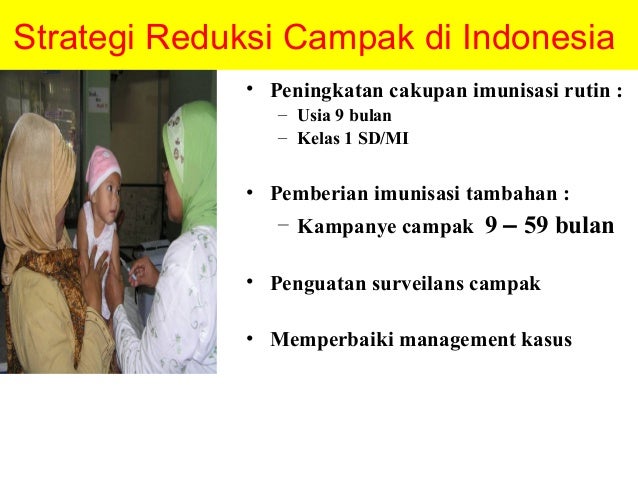 Strategi Reduksi Campak di Indonesia

• Peningkatan cakupan imunisasi rutin :
– Usia 9 bulan
– Kelas 1 SD/MI

• Pemberian imunisasi tambahan :
– Kampanye campak 9 – 59 bulan

• Penguatan surveilans campak

• Memperbaiki management kasus